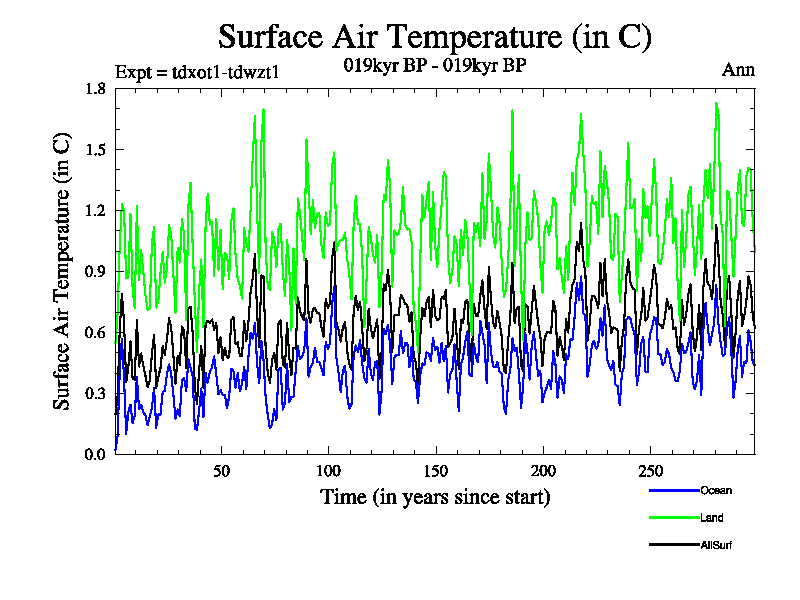 Surface Air Temperature (in C)

Expt = tdxot1-tdwzt1

019kyr BP - 019kyr BP

Ann

Surface Air Temperature (in C)

1.8
1.5
1.2
0.9
0.6
0.3
0.0

50
100
150
200
250

Time (in years since start)

Ocean
Land
AllSurf